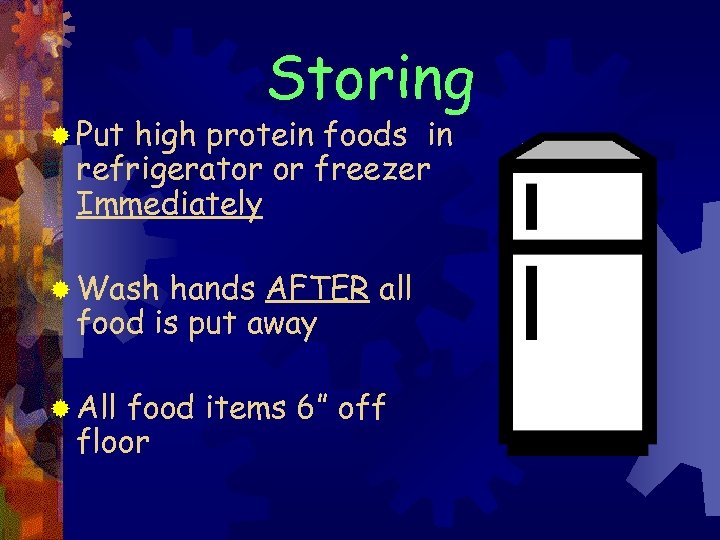 Storing

Put high protein foods in refrigerator or freezer Immediately

Wash hands AFTER all food is put away

All food items 6" off floor